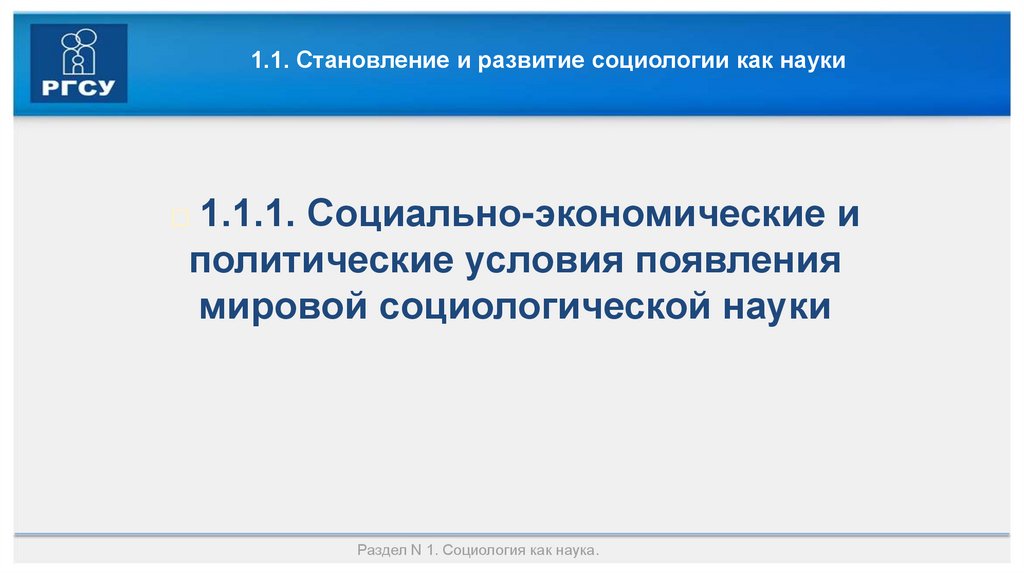 РГСУ

1.1. Становление и развитие социологии как науки

1.1.1. Социально-экономические и политические условия появления мировой социологической науки

Раздел N 1. Социология как наука.